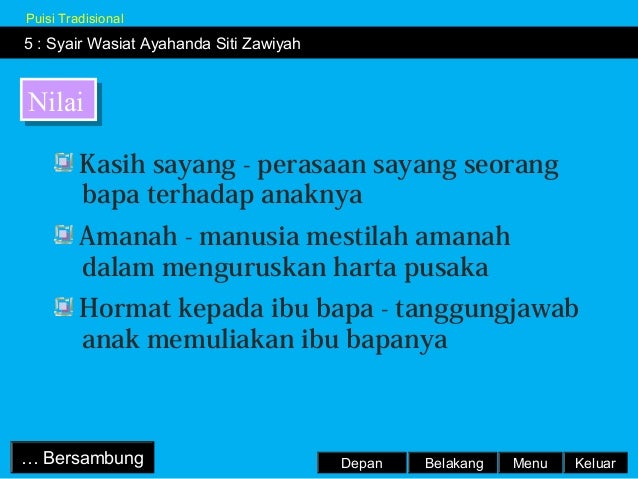 Puisi Tradisional

5 : Syair Wasiat Ayahanda Siti Zawiyah

Nilai

Kasih sayang - perasaan sayang seorang bapa terhadap anaknya

Amanah - manusia mestilah amanah dalam menguruskan harta pusaka

Hormat kepada ibu bapa - tanggungjawab anak memuliakan ibu bapanya

… Bersambung

Depan Belakang Menu Keluar